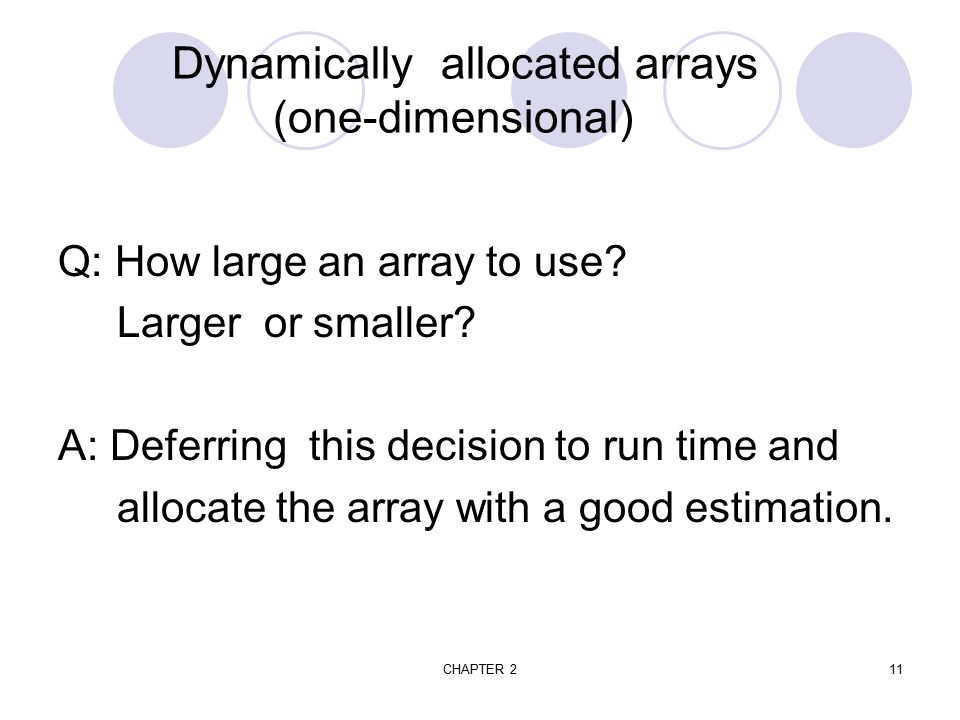 Dynamically allocated arrays (one-dimensional)

Q: How large an array to use?
Larger or smaller?

A: Deferring this decision to run time and allocate the array with a good estimation.

CHAPTER 2

11